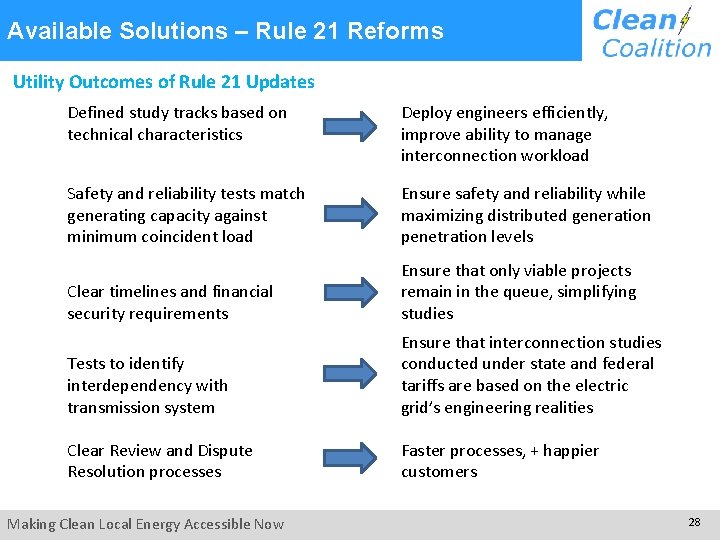 Available Solutions – Rule 21 Reforms

Clean Coalition

Utility Outcomes of Rule 21 Updates

Defined study tracks based on technical characteristics

Deploy engineers efficiently, improve ability to manage interconnection workload

Safety and reliability tests match generating capacity against minimum coincident load

Ensure safety and reliability while maximizing distributed generation penetration levels

Clear timelines and financial security requirements

Ensure that only viable projects remain in the queue, simplifying studies

Tests to identify interdependency with transmission system

Ensure that interconnection studies conducted under state and federal tariffs are based on the electric grid's engineering realities

Clear Review and Dispute Resolution processes

Faster processes, + happier customers

Making Clean Local Energy Accessible Now

28